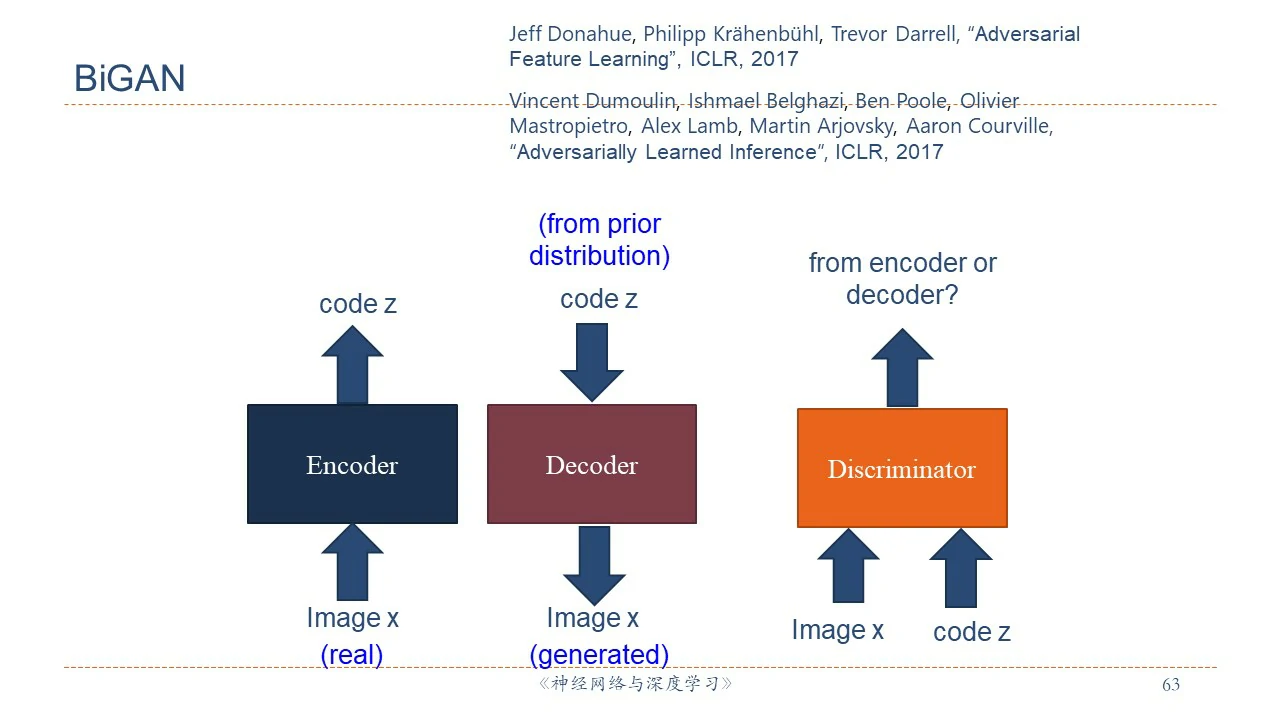 BiGAN

Jeff Donahue, Philipp Krähenbühl, Trevor Darrell, “Adversarial Feature Learning”, ICLR, 2017

Vincent Dumoulin, Ishmael Belghazi, Ben Poole, Olivier Mastropietro, Alex Lamb, Martin Arjovsky, Aaron Courville, “Adversarially Learned Inference”, ICLR, 2017

code z

Encoder

Image x
(real)

(from prior distribution)
code z

Decoder

Image x
(generated)

from encoder or decoder?

Discriminator

Image x

code z

《神经网络与深度学习》

63